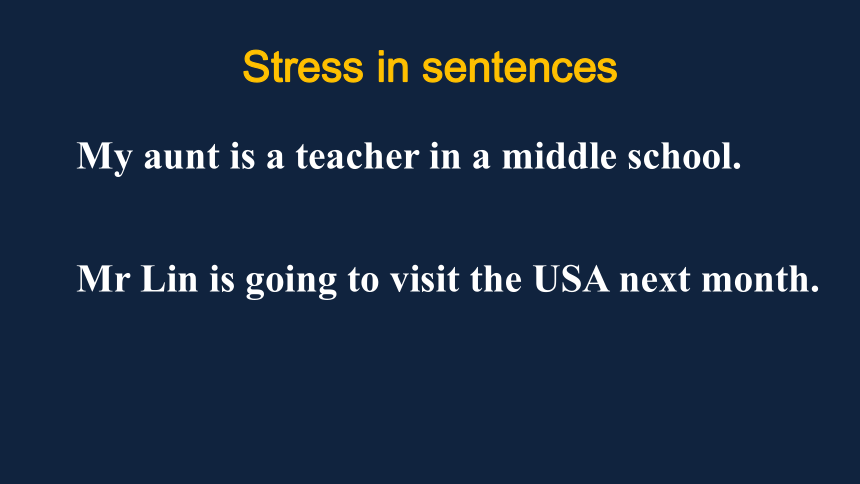 Stress in sentences

My aunt is a teacher in a middle school.

Mr Lin is going to visit the USA next month.